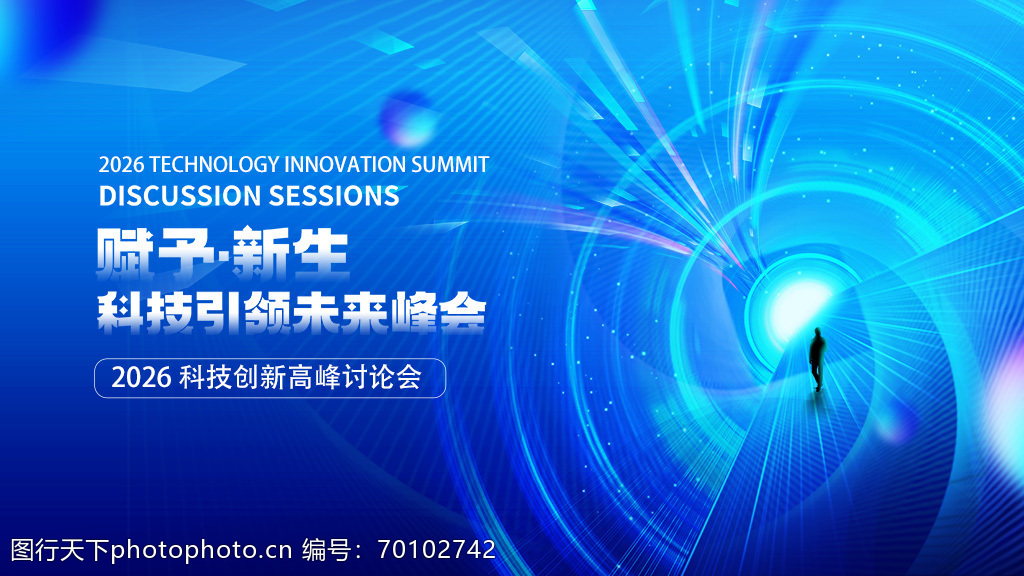 2026 TECHNOLOGY INNOVATION SUMMIT
DISCUSSION SESSIONS

赋予·新生
科技引领未来峰会

2026 科技创新高峰讨论会

图行天下photophoto.cn 编号：70102742